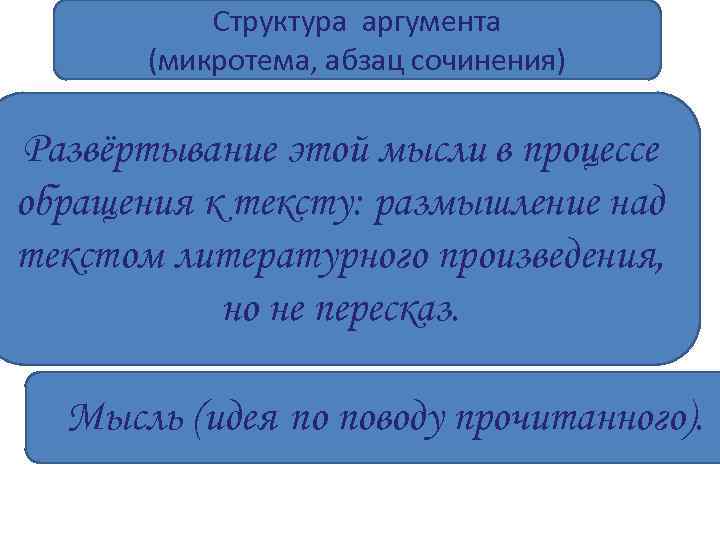 Структура аргумента
(микротема, абзац сочинения)

Развёртывание этой мысли в процессе обращения к тексту: размышление над текстом литературного произведения, но не пересказ.

Мысль (идея по поводу прочитанного).